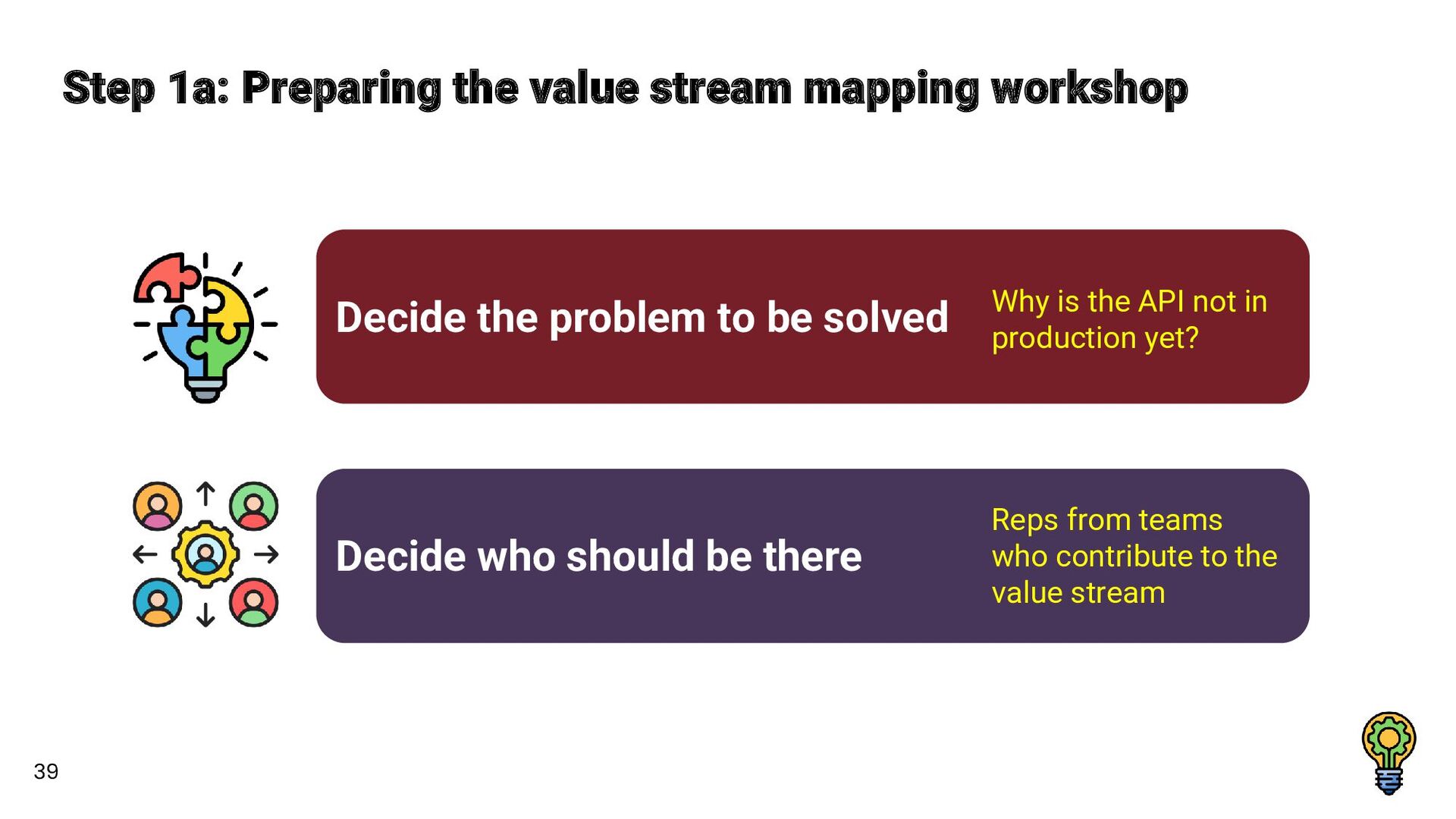 Step 1a: Preparing the value stream mapping workshop

Decide the problem to be solved

Why is the API not in production yet?

Decide who should be there

Reps from teams who contribute to the value stream

39